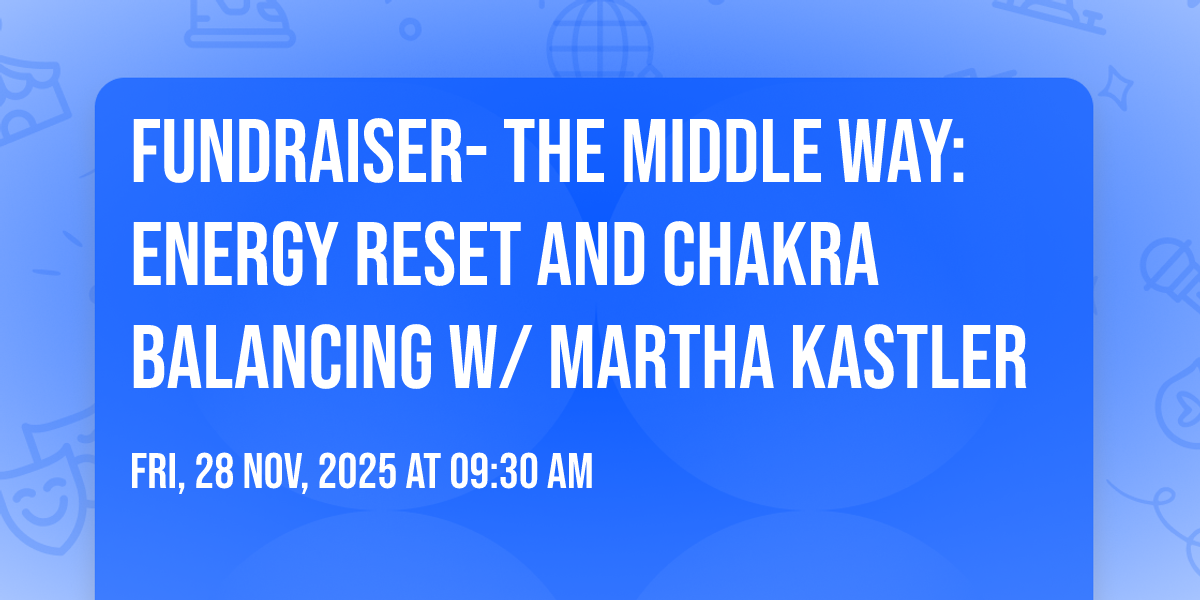 FUNDRAISER- THE MIDDLE WAY: ENERGY RESET AND CHAKRA BALANCING W/ MARTHA KASTLER

FRI, 28 NOV, 2025 AT 09:30 AM